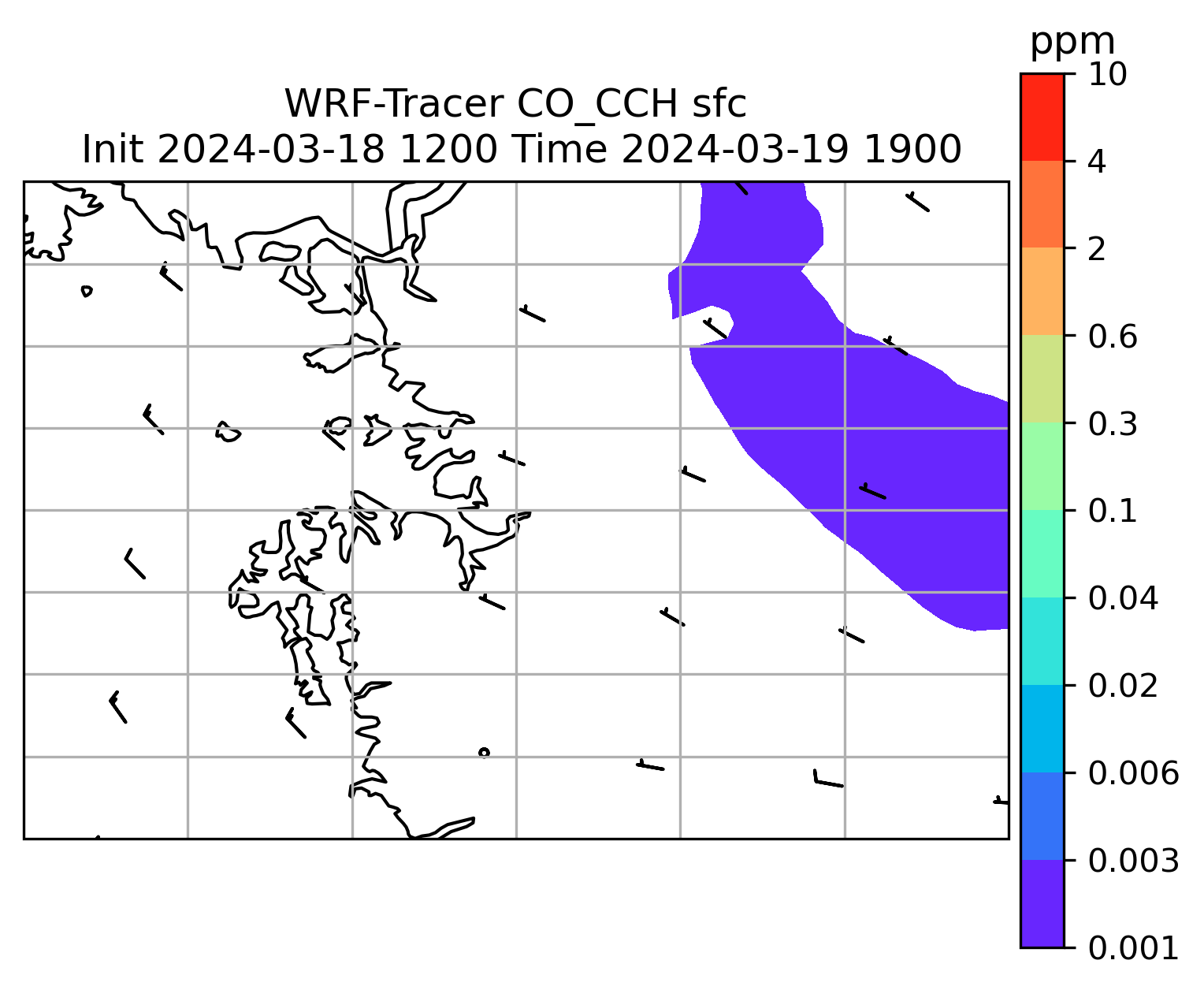 WRF-Tracer CO_CCH sfc
Init 2024-03-18 1200 Time 2024-03-19 1900

ppm
10
4
2
0.6
0.3
0.1
0.04
0.02
0.006
0.003
0.001